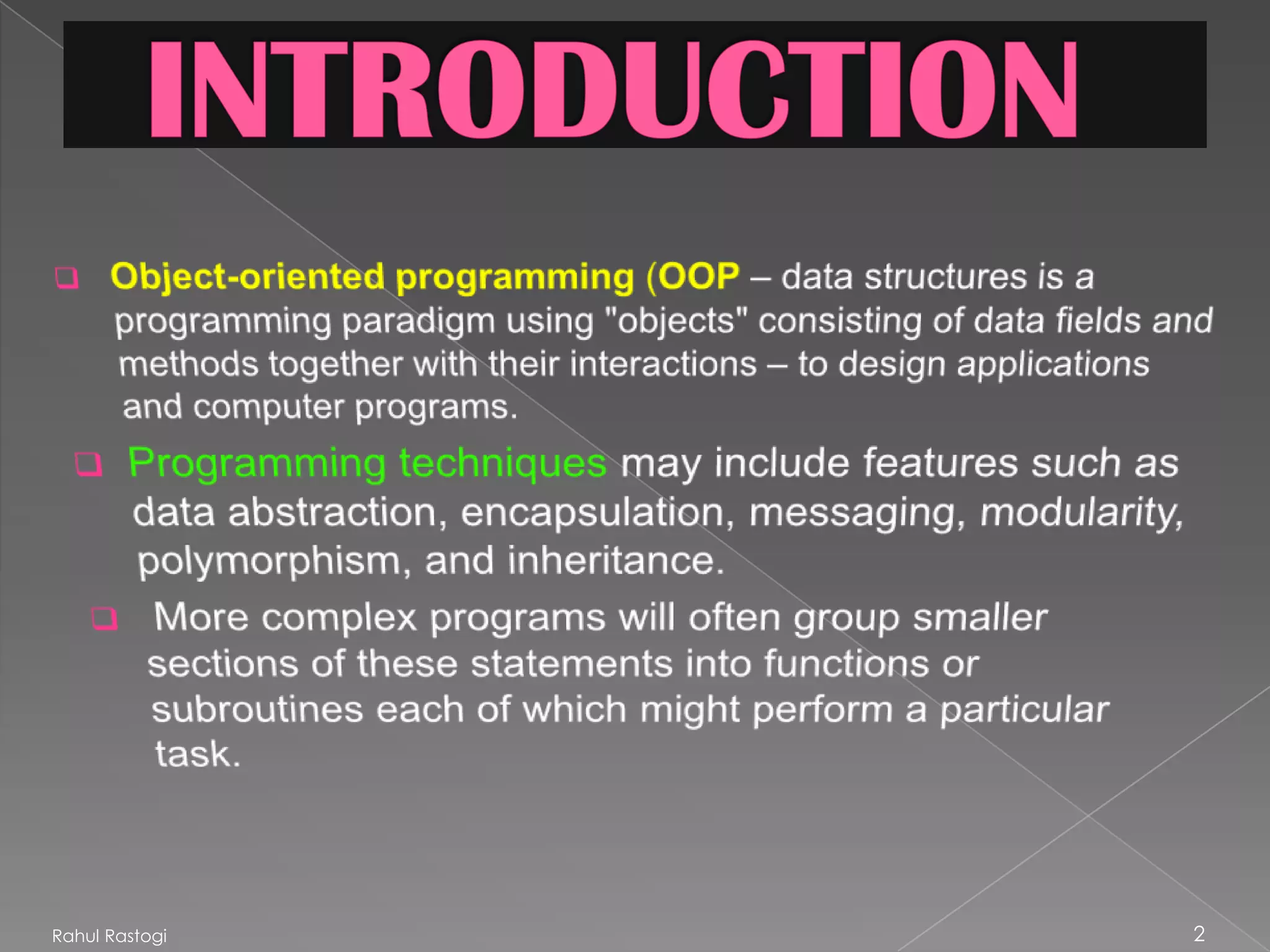 INTRODUCTION

❑ Object-oriented programming (OOP – data structures is a programming paradigm using "objects" consisting of data fields and methods together with their interactions – to design applications and computer programs.

❑ Programming techniques may include features such as data abstraction, encapsulation, messaging, modularity, polymorphism, and inheritance.

❑ More complex programs will often group smaller sections of these statements into functions or subroutines each of which might perform a particular task.

Rahul Rastogi

2